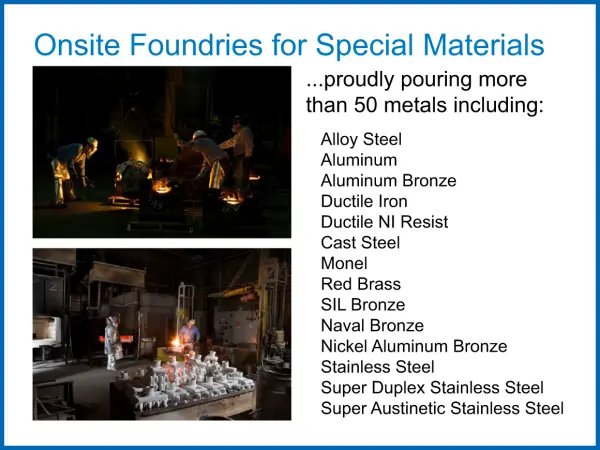 Onsite Foundries for Special Materials

...proudly pouring more than 50 metals including:

Alloy Steel
Aluminum
Aluminum Bronze
Ductile Iron
Ductile NI Resist
Cast Steel
Monel
Red Brass
SIL Bronze
Naval Bronze
Nickel Aluminum Bronze
Stainless Steel
Super Duplex Stainless Steel
Super Austinetic Stainless Steel